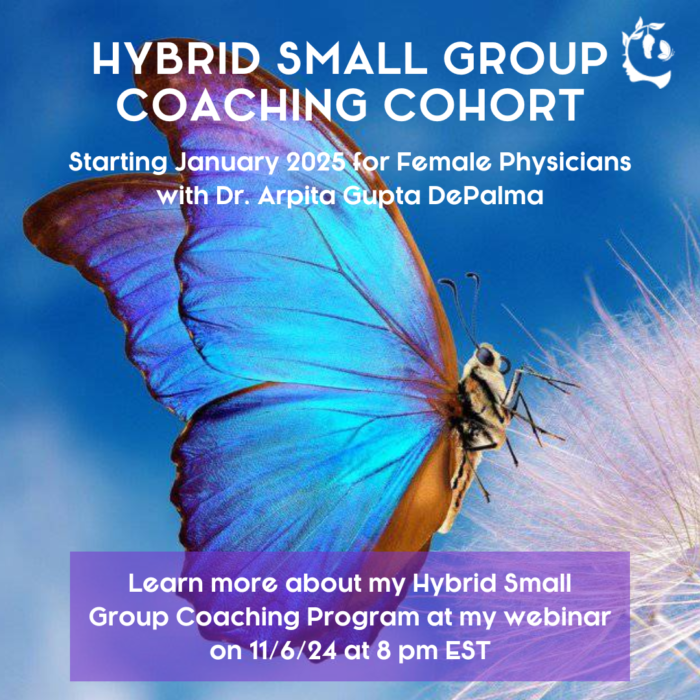 HYBRID SMALL GROUP COACHING COHORT

Starting January 2025 for Female Physicians with Dr. Arpita Gupta DePalma

Learn more about my Hybrid Small Group Coaching Program at my webinar on 11/6/24 at 8 pm EST